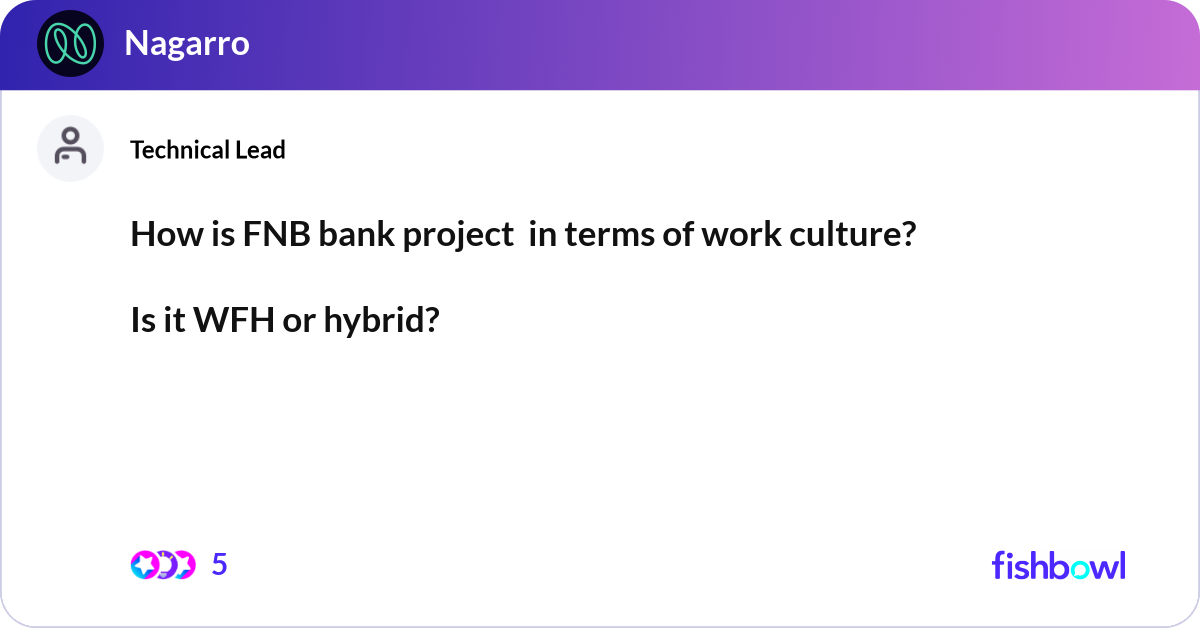 Nagarro

Technical Lead

How is FNB bank project in terms of work culture?

Is it WFH or hybrid?

5

fishbowl